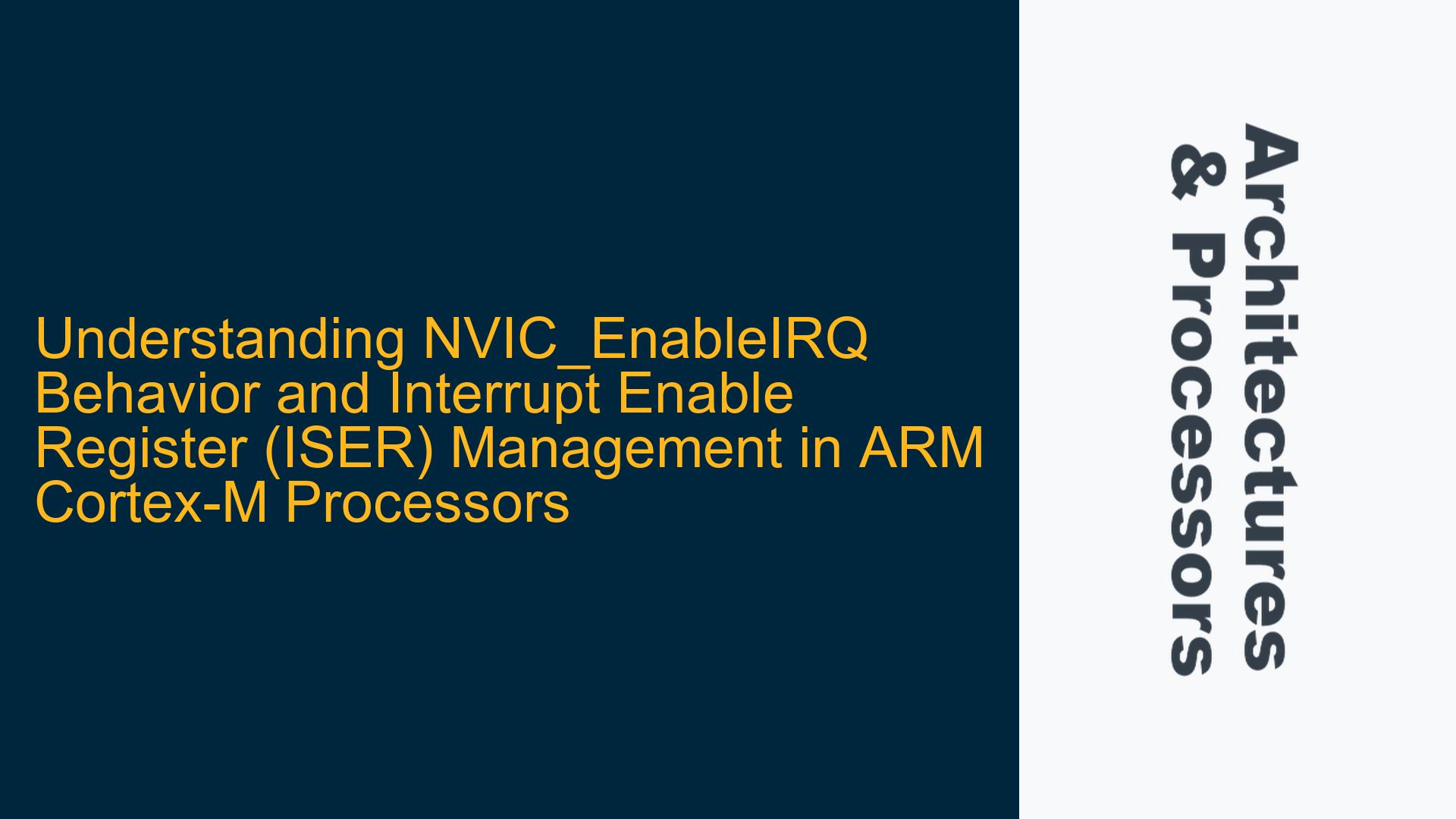 Understanding NVIC_EnableIRQ Behavior and Interrupt Enable Register (ISER) Management in ARM Cortex-M Processors

Architectures & Processors